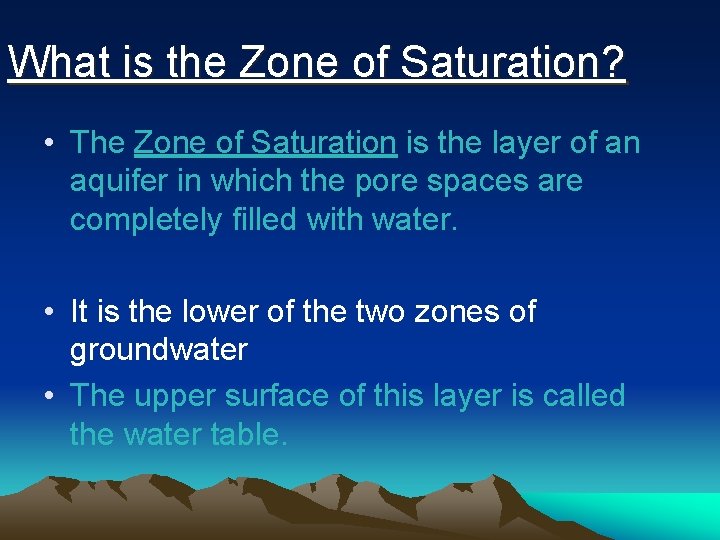 What is the Zone of Saturation?

• The Zone of Saturation is the layer of an aquifer in which the pore spaces are completely filled with water.

• It is the lower of the two zones of groundwater

• The upper surface of this layer is called the water table.